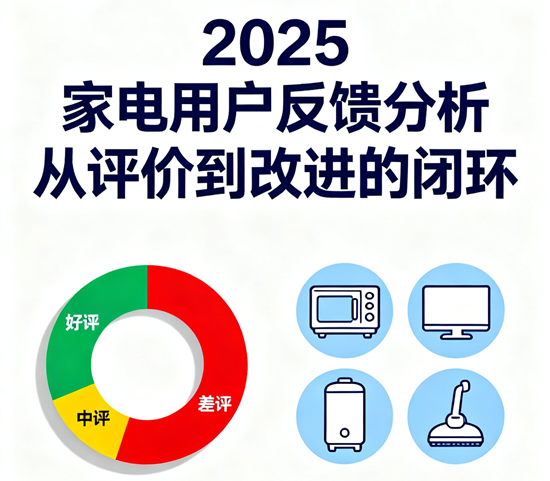 2025
家电用户反馈分析
从评价到改进的闭环

好评
中评
差评